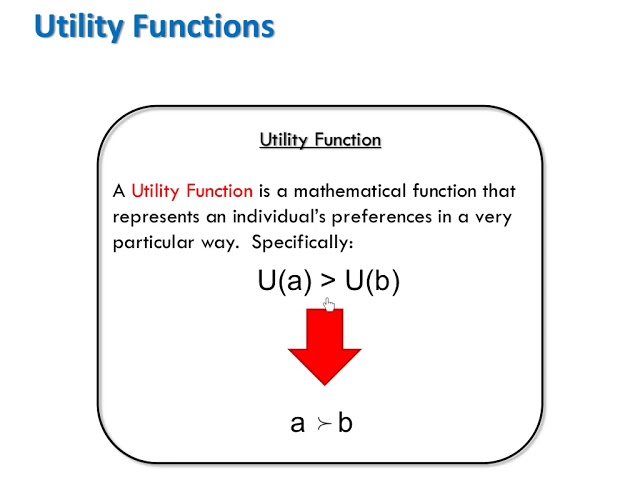 Utility Functions

Utility Function

A Utility Function is a mathematical function that represents an individual's preferences in a very particular way. Specifically:

$U(a) > U(b)$

$a \succ b$